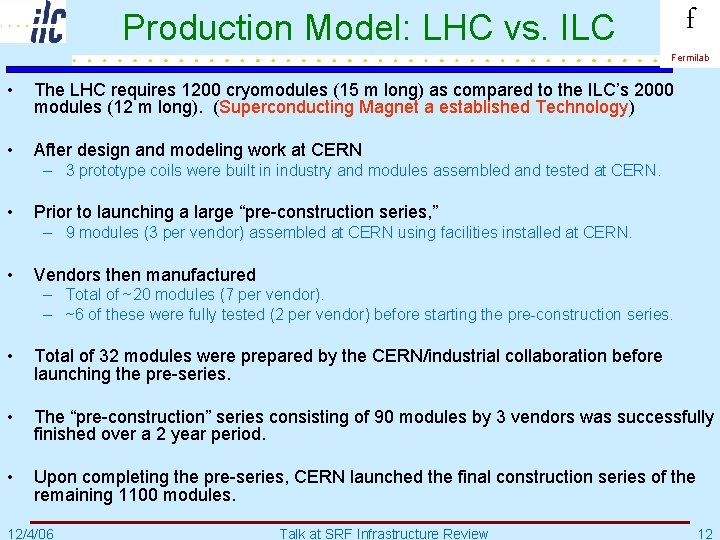 ilc

Production Model: LHC vs. ILC

f
Fermilab

• The LHC requires 1200 cryomodules (15 m long) as compared to the ILC's 2000 modules (12 m long). (Superconducting Magnet a established Technology)

• After design and modeling work at CERN
– 3 prototype coils were built in industry and modules assembled and tested at CERN.

• Prior to launching a large "pre-construction series,"
– 9 modules (3 per vendor) assembled at CERN using facilities installed at CERN.

• Vendors then manufactured
– Total of ~20 modules (7 per vendor).
– ~6 of these were fully tested (2 per vendor) before starting the pre-construction series.

• Total of 32 modules were prepared by the CERN/industrial collaboration before launching the pre-series.

• The "pre-construction" series consisting of 90 modules by 3 vendors was successfully finished over a 2 year period.

• Upon completing the pre-series, CERN launched the final construction series of the remaining 1100 modules.

12/4/06 Talk at SRF Infrastructure Review 12